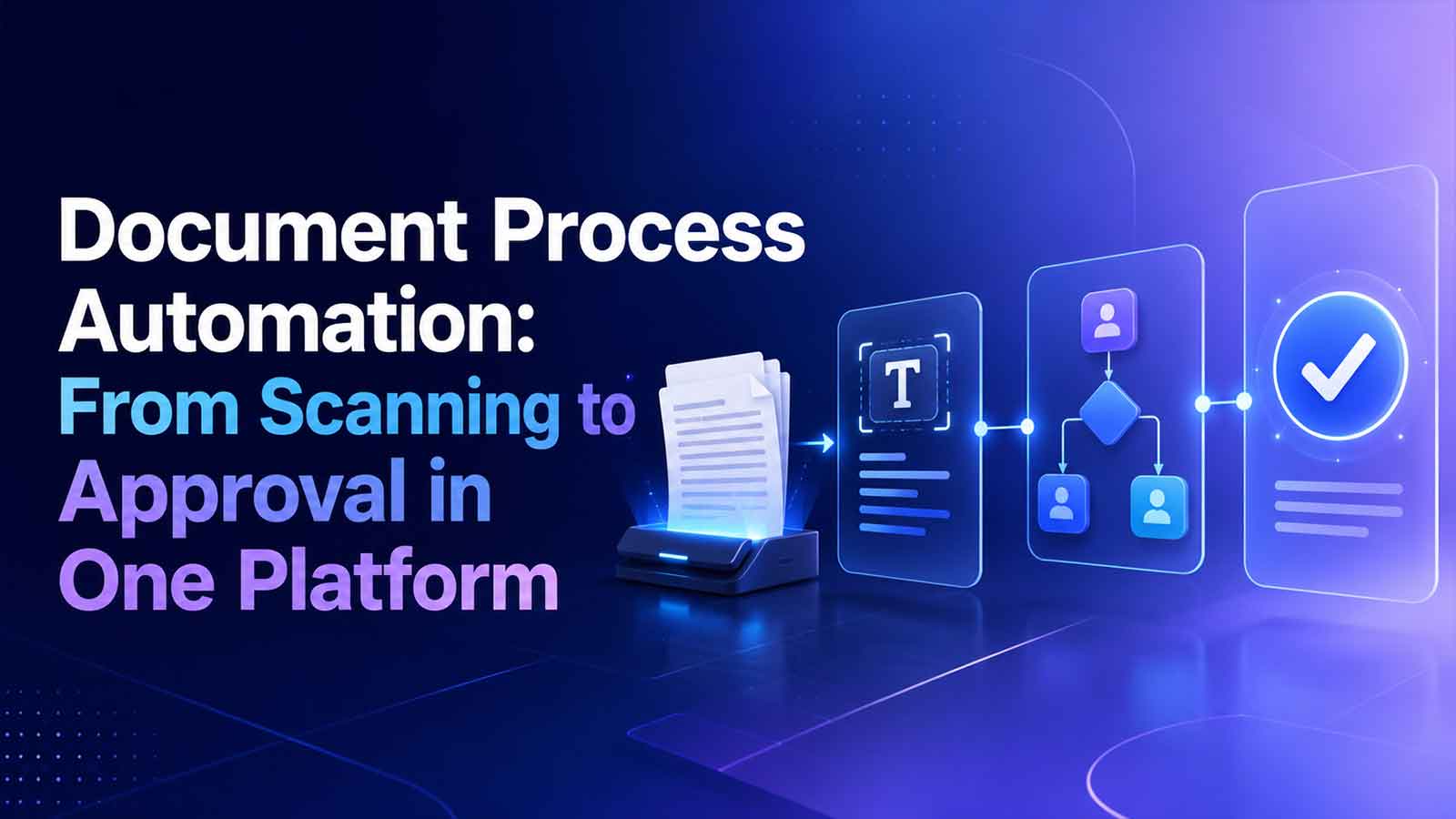 Document Process Automation: From Scanning to Approval in One Platform

T